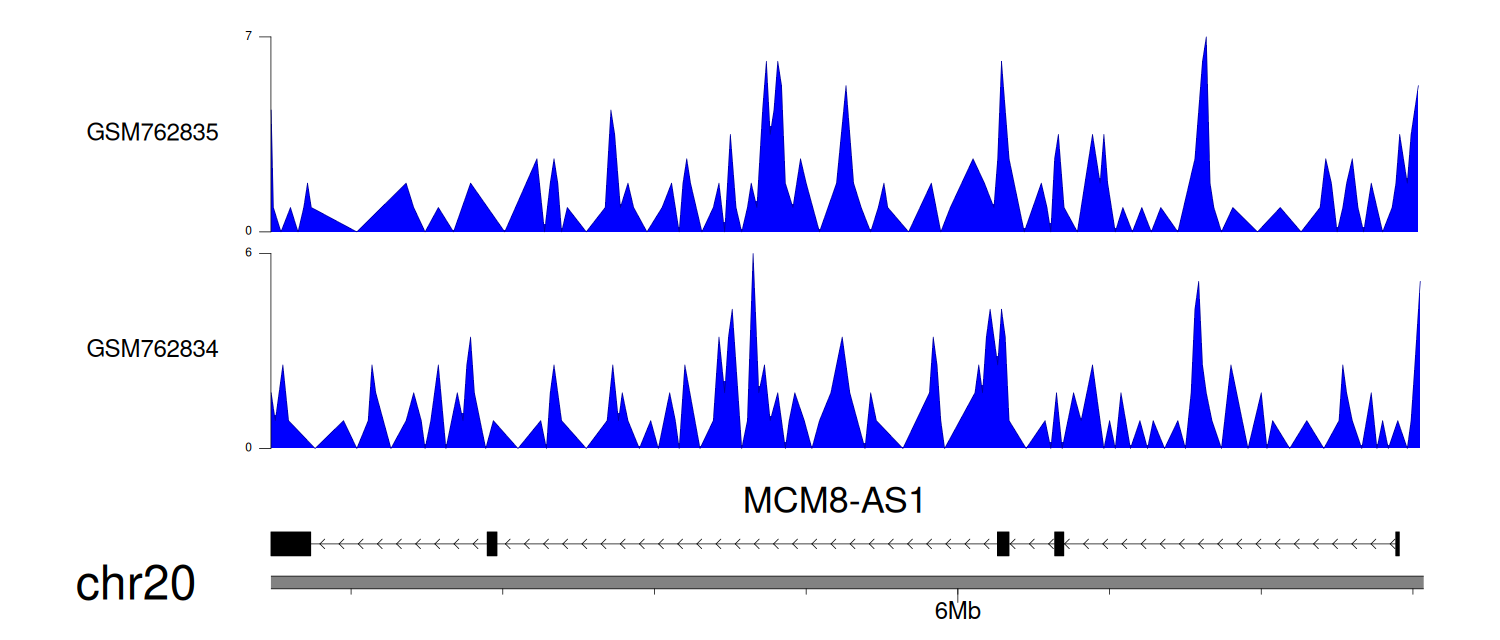 7
GSM762835
0
6
GSM762834
0
MCM8-AS1
chr20
6Mb